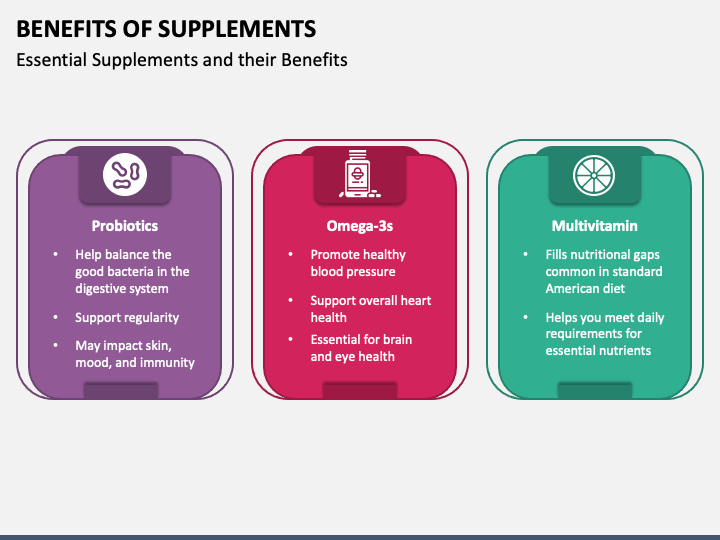 BENEFITS OF SUPPLEMENTS
Essential Supplements and their Benefits

Probiotics
• Help balance the good bacteria in the digestive system
• Support regularity
• May impact skin, mood, and immunity

Omega-3s
• Promote healthy blood pressure
• Support overall heart health
• Essential for brain and eye health

Multivitamin
• Fills nutritional gaps common in standard American diet
• Helps you meet daily requirements for essential nutrients